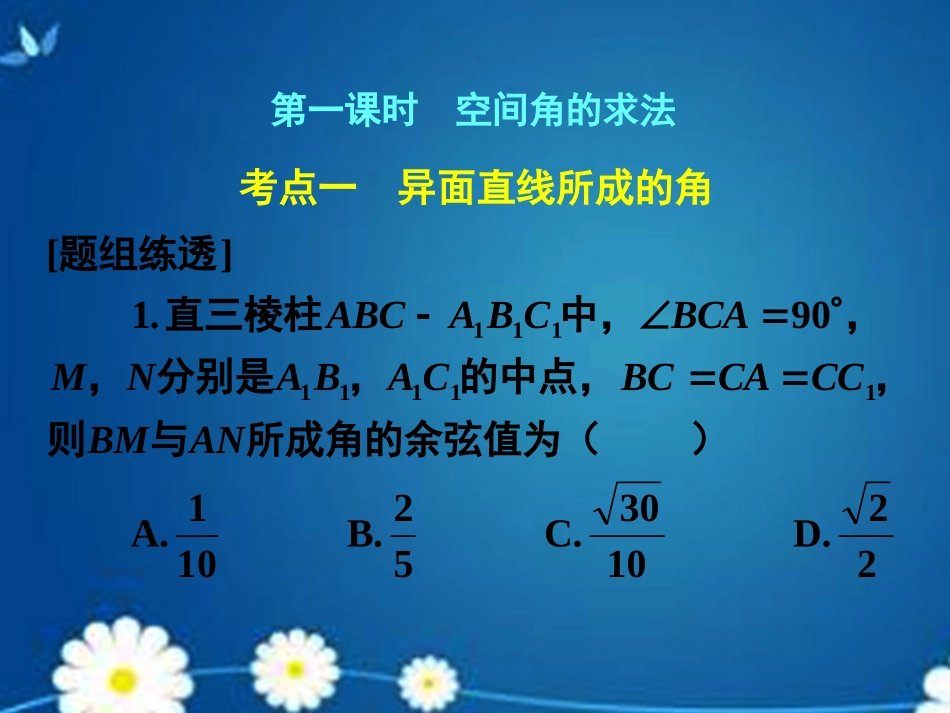 第一课时　空间角的求法

考点一　异面直线所成的角

[题组练透]

1. 直三棱柱$ABC-A_1B_1C_1$中，$\angle BCA=90°$，$M$，$N$分别是$A_1B_1$，$A_1C_1$的中点，$BC=CA=CC_1$，则$BM$与$AN$所成角的余弦值为（　　）

A. $\frac{1}{10}$　　B. $\frac{2}{5}$　　C. $\frac{\sqrt{30}}{10}$　　D. $\frac{\sqrt{2}}{2}$